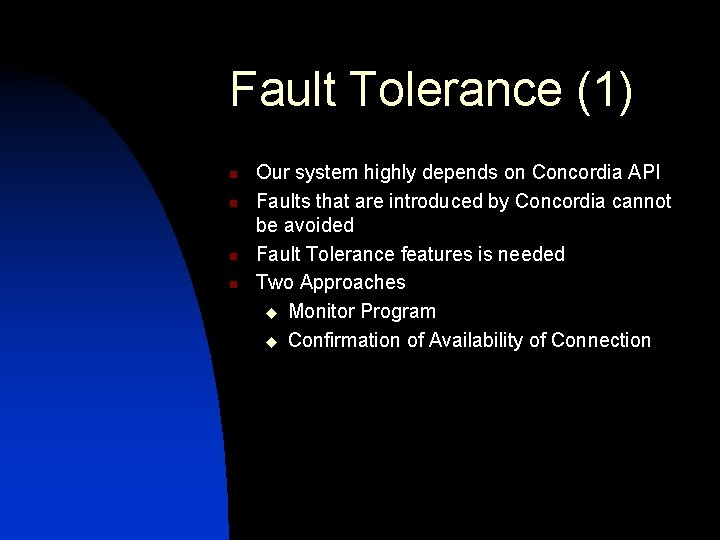 Fault Tolerance (1)

- Our system highly depends on Concordia API
- Faults that are introduced by Concordia cannot be avoided
- Fault Tolerance features is needed
- Two Approaches
  - Monitor Program
  - Confirmation of Availability of Connection